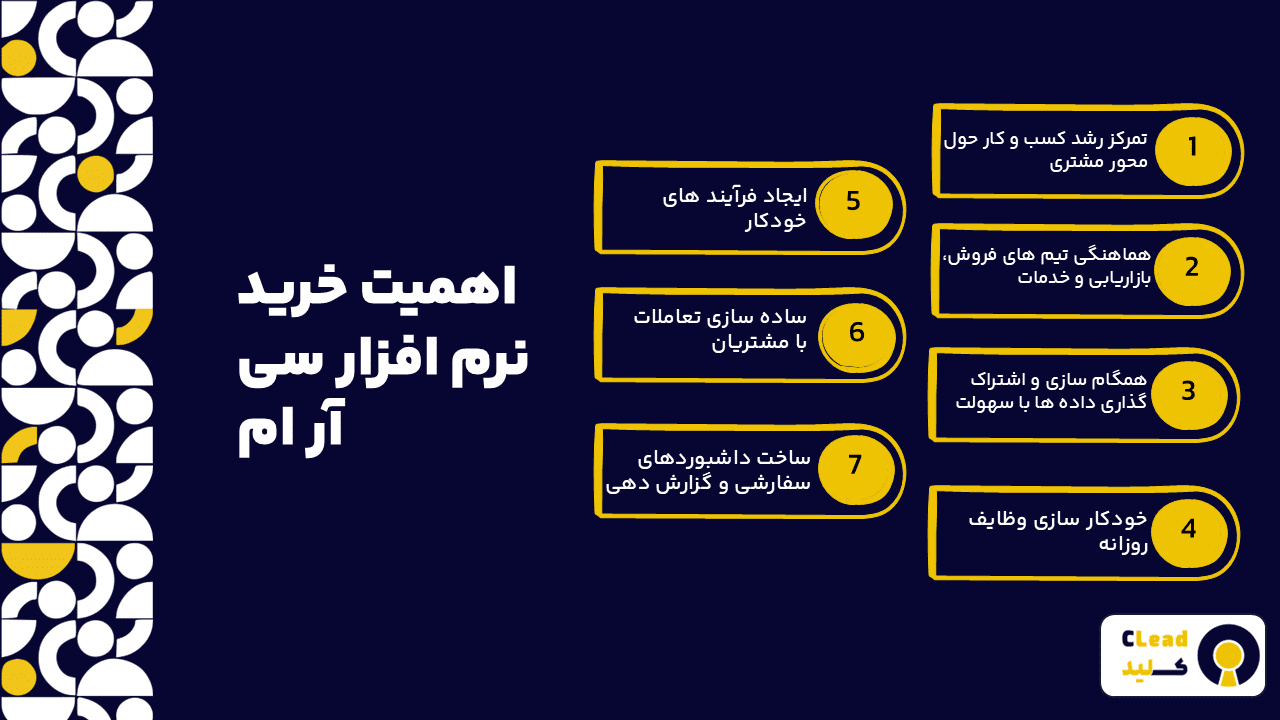 اهمیت خرید نرم افزار سی آر ام

1 تمرکز رشد کسب و کار حول محور مشتری

2 هماهنگی تیم های فروش، بازاریابی و خدمات

3 همگام سازی و اشتراک گذاری داده ها با سهولت

4 خودکار سازی وظایف روزانه

5 ایجاد فرآیند های خودکار

6 ساده سازی تعاملات با مشتریان

7 ساخت داشبوردهای سفارشی و گزارش دهی

CLead
کلید